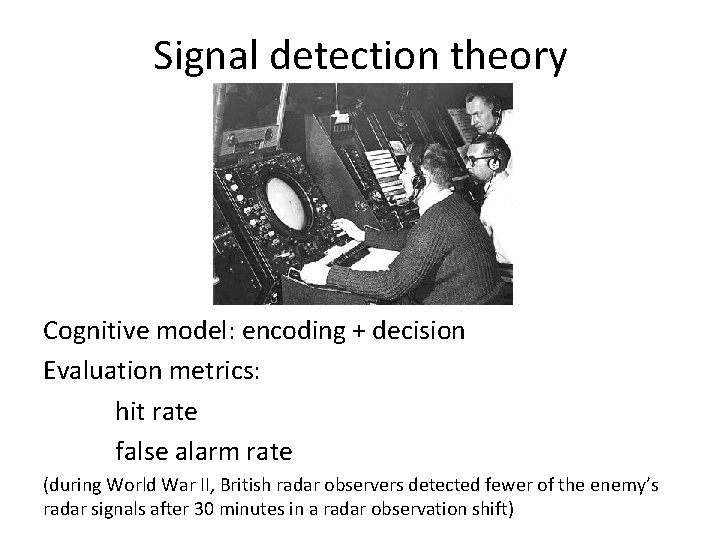 Signal detection theory

Cognitive model: encoding + decision

Evaluation metrics:

hit rate

false alarm rate

(during World War II, British radar observers detected fewer of the enemy's radar signals after 30 minutes in a radar observation shift)